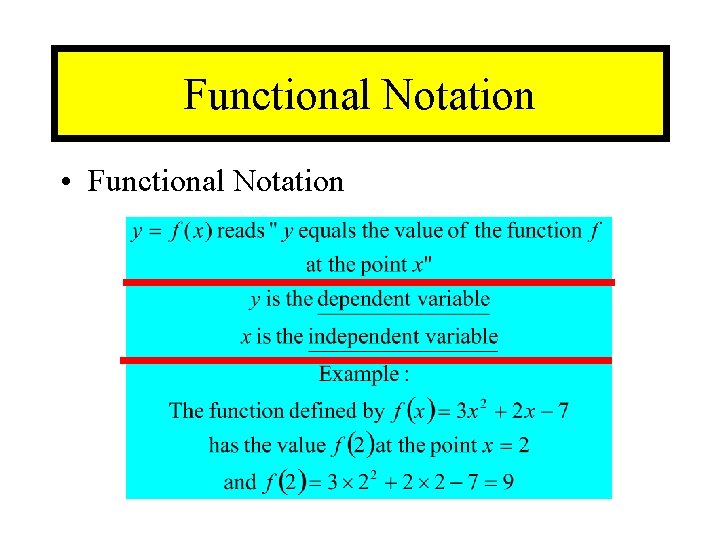 Functional Notation

• Functional Notation

$y = f(x)$ reads " $y$ equals the value of the function $f$ at the point $x$"

$y$ is the dependent variable

$x$ is the independent variable

Example :

The function defined by $f(x) = 3x^2 + 2x - 7$

has the value $f(2)$ at the point $x = 2$

and $f(2) = 3 \times 2^2 + 2 \times 2 - 7 = 9$